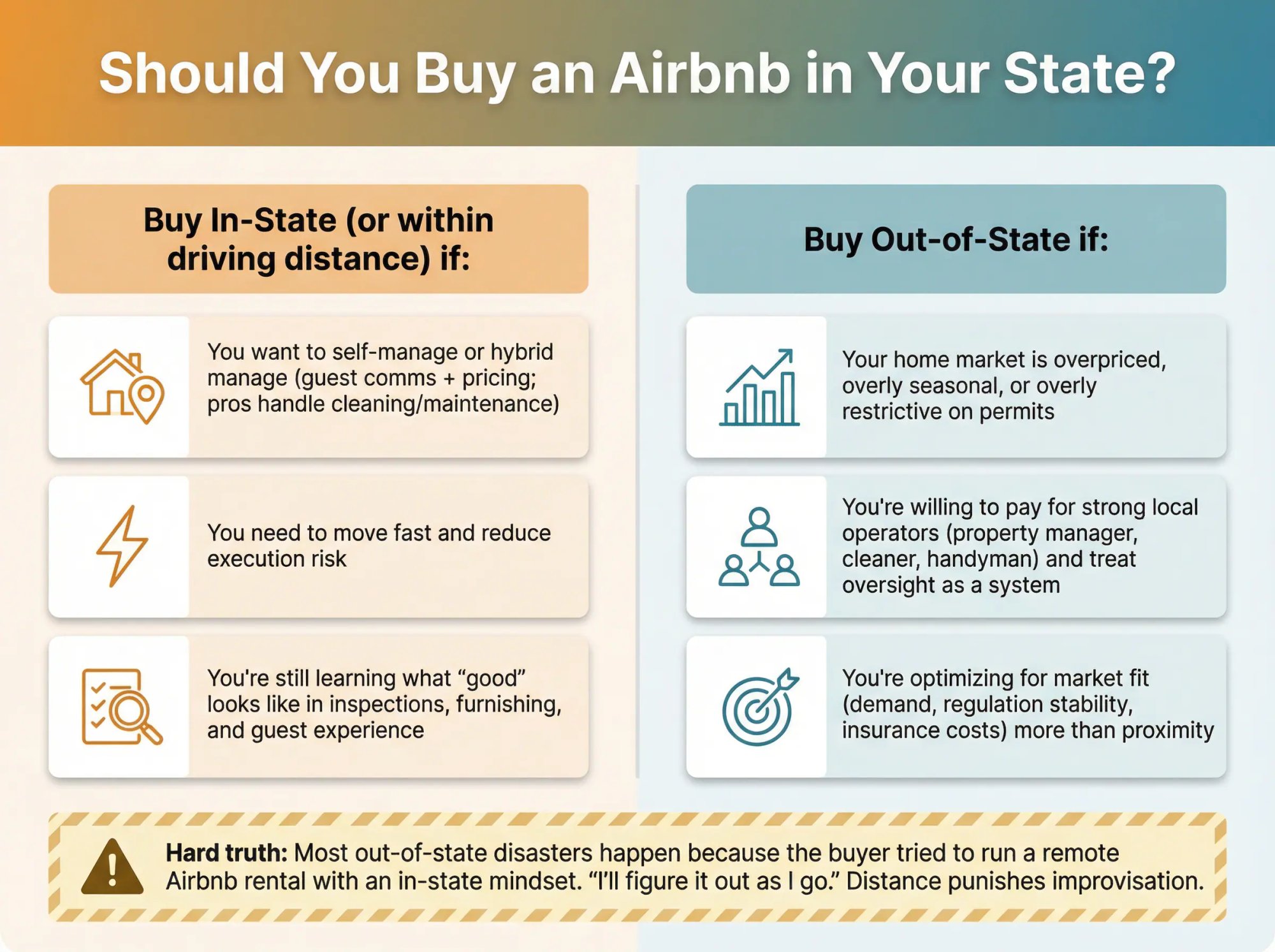 Should You Buy an Airbnb in Your State?

Buy In-State (or within driving distance) if:

You want to self-manage or hybrid manage (guest comms + pricing; pros handle cleaning/maintenance)

You need to move fast and reduce execution risk

You're still learning what “good” looks like in inspections, furnishing, and guest experience

Buy Out-of-State if:

Your home market is overpriced, overly seasonal, or overly restrictive on permits

You're willing to pay for strong local operators (property manager, cleaner, handyman) and treat oversight as a system

You're optimizing for market fit (demand, regulation stability, insurance costs) more than proximity

Hard truth: Most out-of-state disasters happen because the buyer tried to run a remote Airbnb rental with an in-state mindset. “I'll figure it out as I go.” Distance punishes improvisation.